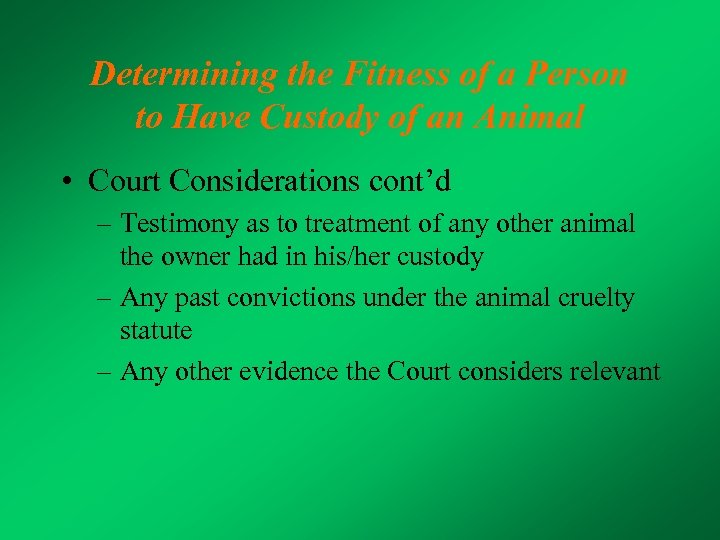 Determining the Fitness of a Person to Have Custody of an Animal

• Court Considerations cont’d
– Testimony as to treatment of any other animal the owner had in his/her custody
– Any past convictions under the animal cruelty statute
– Any other evidence the Court considers relevant